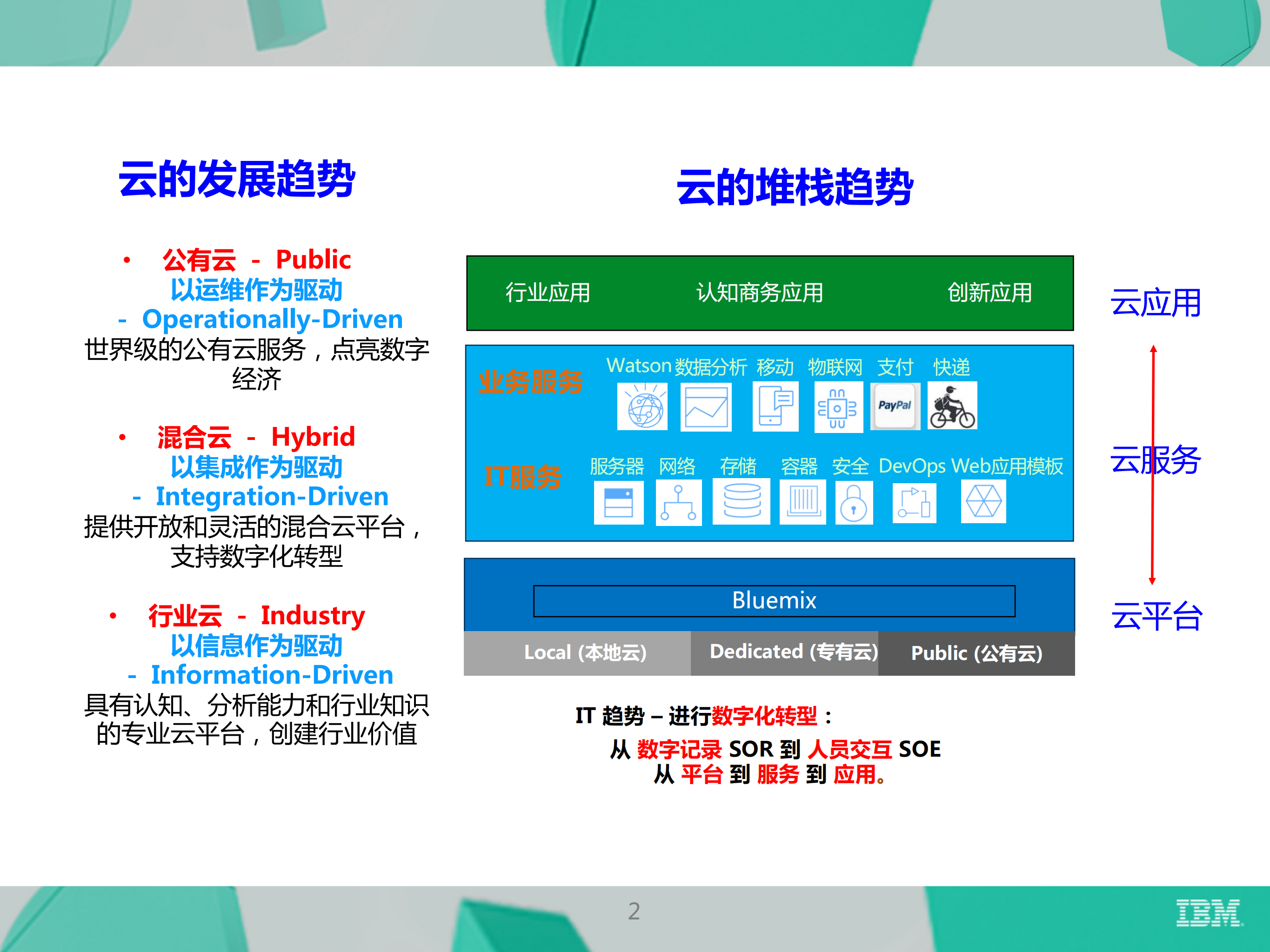 云的发展趋势

• 公有云 - Public
以运维作为驱动
- Operationally-Driven
世界级的公有云服务，点亮数字经济

• 混合云 - Hybrid
以集成作为驱动
- Integration-Driven
提供开放和灵活的混合云平台，支持数字化转型

• 行业云 - Industry
以信息作为驱动
- Information-Driven
具有认知、分析能力和行业知识的专业云平台，创建行业价值

云的堆栈趋势

行业应用 认知商务应用 创新应用

业务服务
Watson 数据分析 移动 物联网 支付 快递
PayPal

IT服务
服务器 网络 存储 容器 安全 DevOps Web应用模板

Bluemix

Local (本地云) Dedicated (专有云) Public (公有云)

云应用
云服务
云平台

IT 趋势 – 进行数字化转型：
从 数字记录 SOR 到 人员交互 SOE
从 平台 到 服务 到 应用。

2

IBM